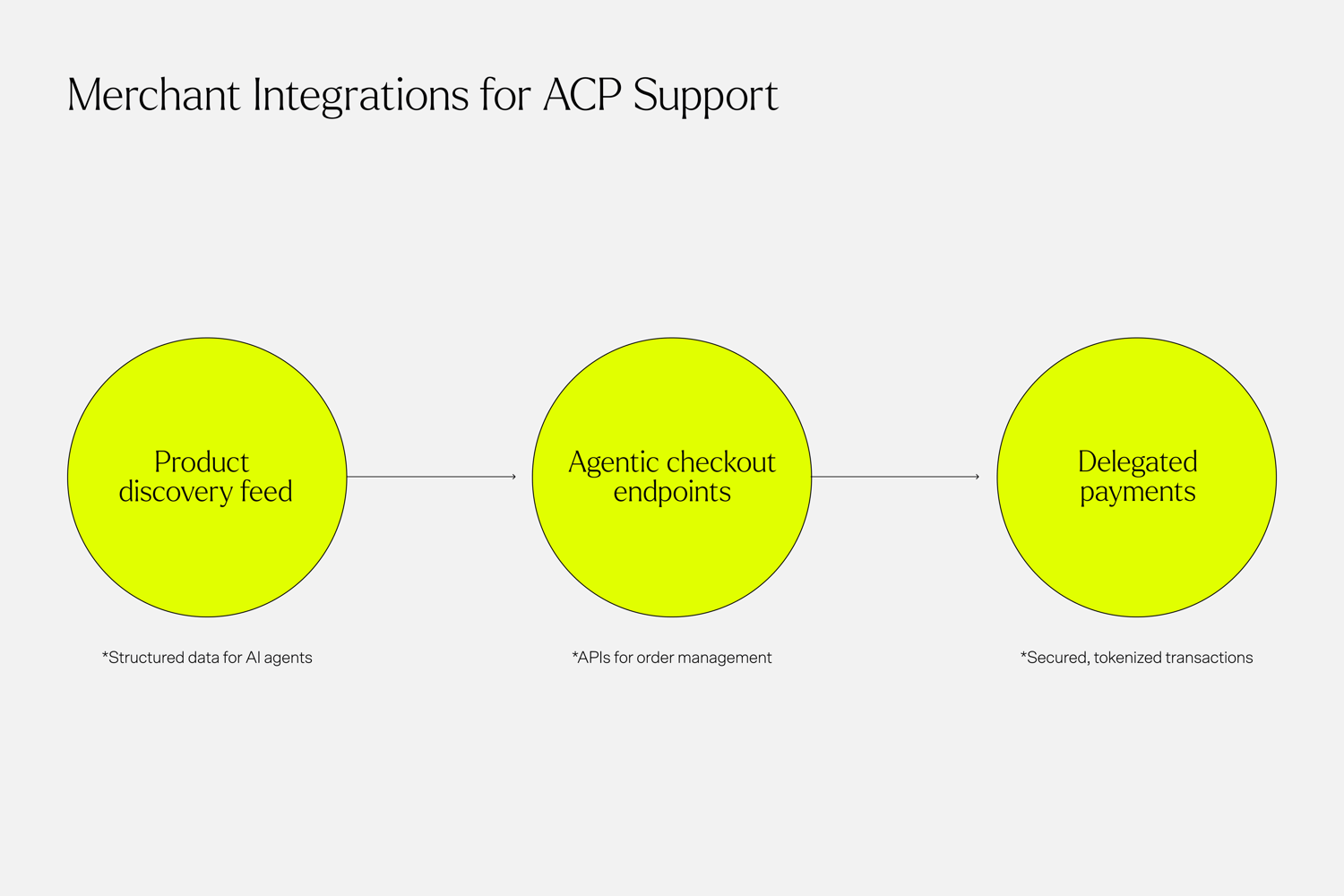 Merchant Integrations for ACP Support

Product discovery feed

Agentic checkout endpoints

Delegated payments

*Structured data for AI agents

*APIs for order management

*Secured, tokenized transactions